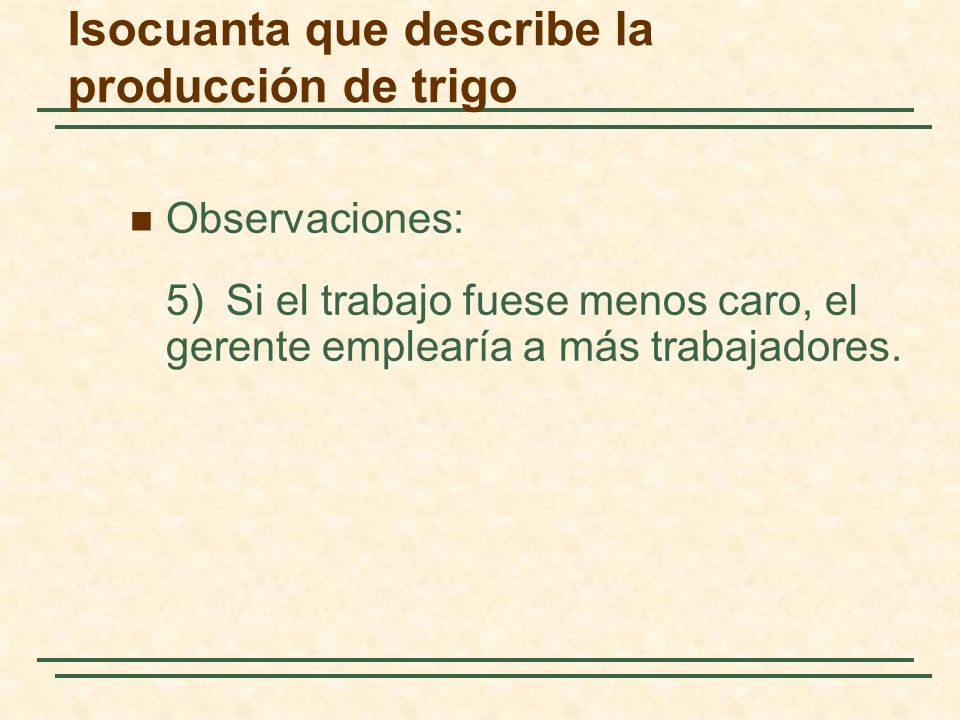 Isocuanta que describe la producción de trigo

Observaciones:

5) Si el trabajo fuese menos caro, el gerente emplearía a más trabajadores.